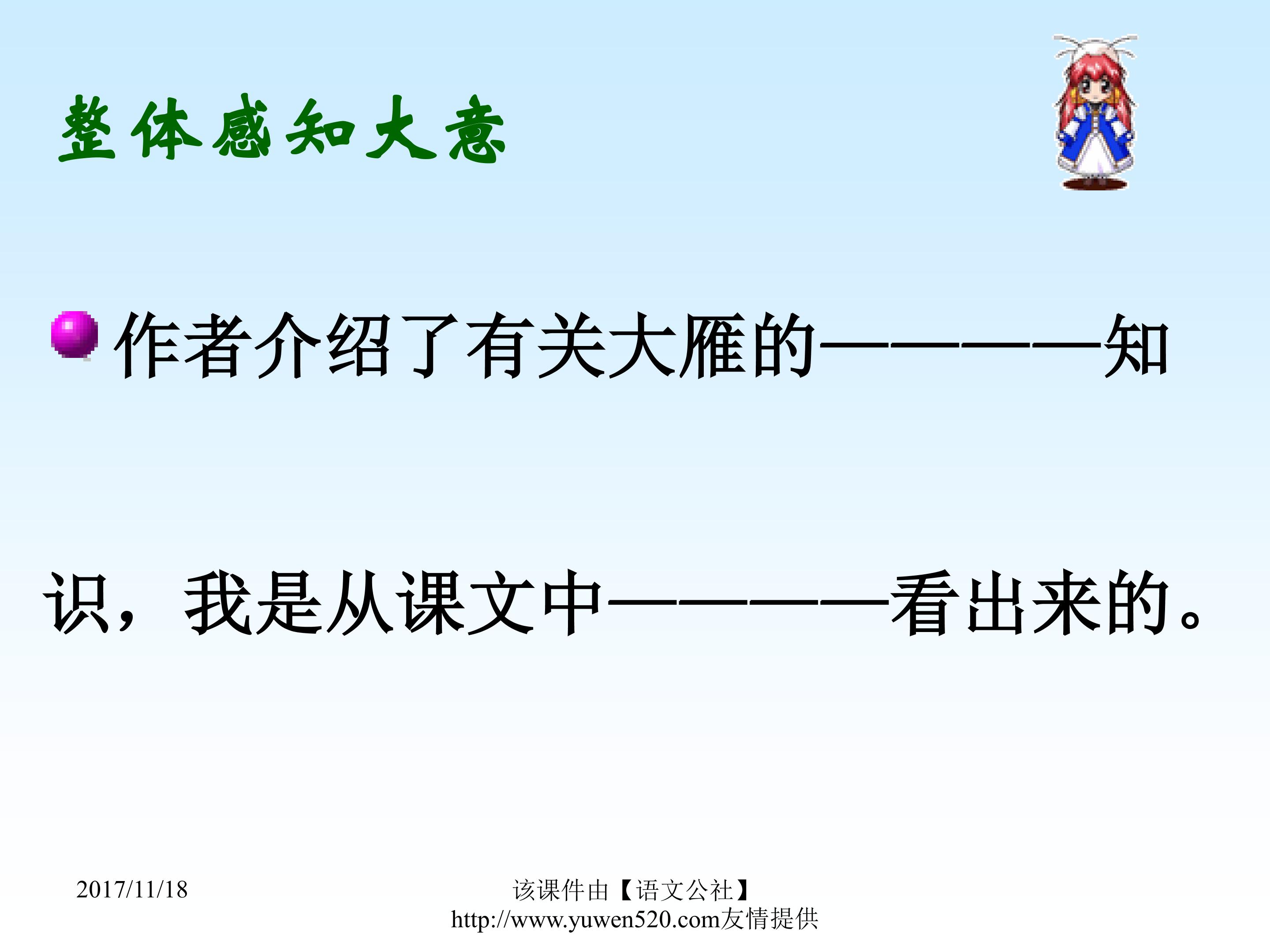 整体感知大意

作者介绍了有关大雁的————知识，我是从课文中————看出来的。

2017/11/18

该课件由【语文公社】http://www.yuwen520.com友情提供